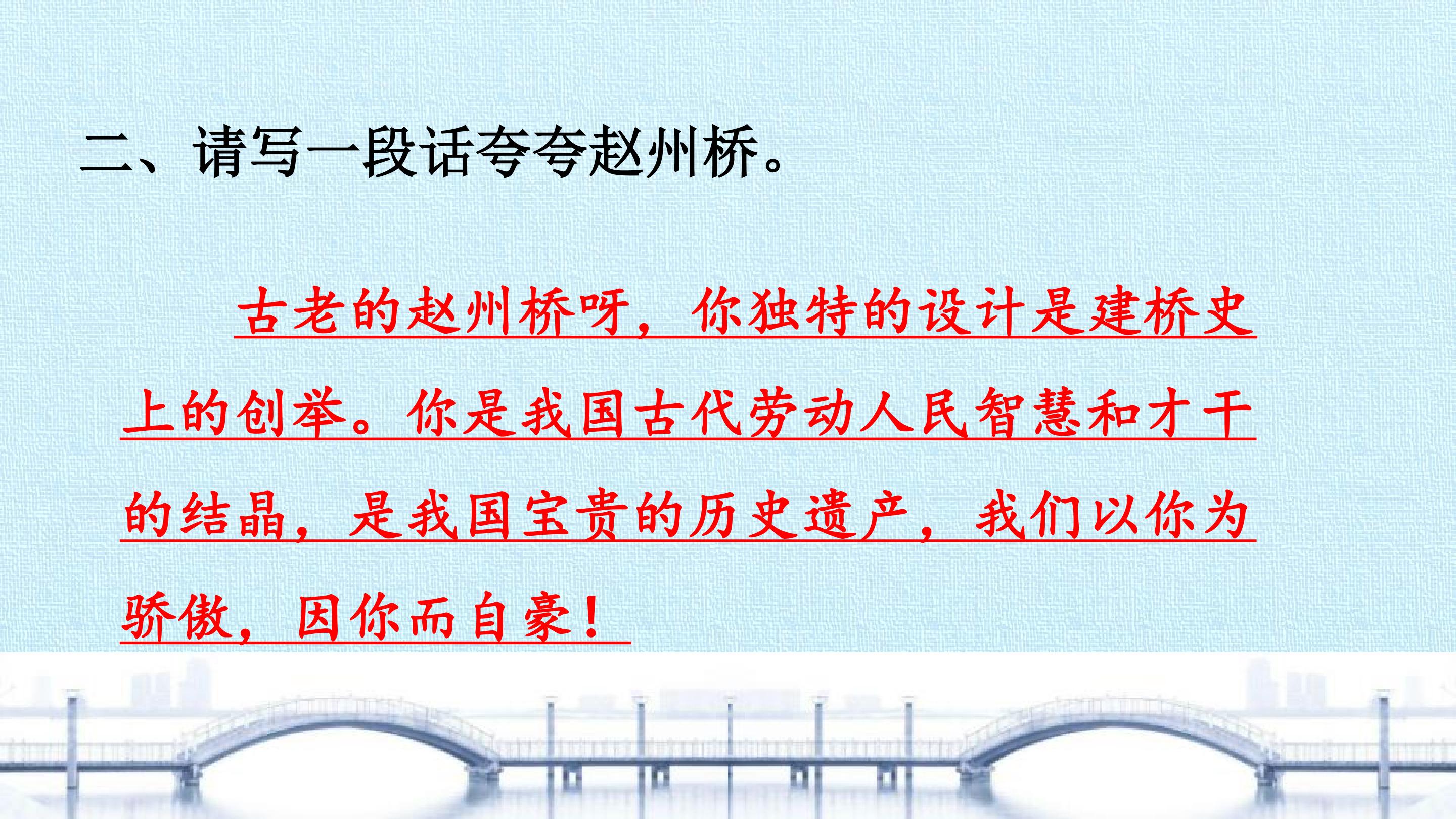 二、请写一段话夸夸赵州桥。

古老的赵州桥呀，你独特的设计是建桥史上的创举。你是我国古代劳动人民智慧和才干的结晶，是我国宝贵的历史遗产，我们以你为骄傲，因你而自豪！